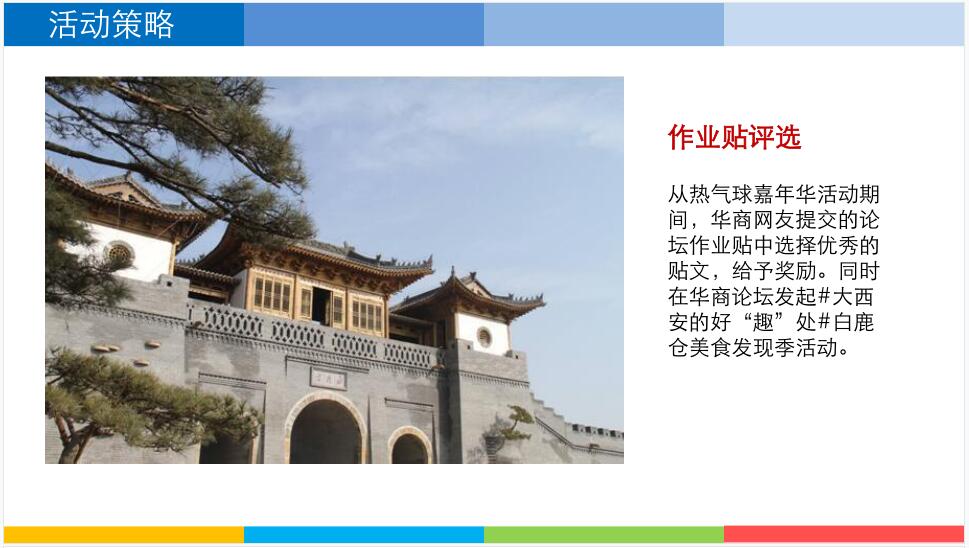 活动策略

作业贴评选

从热气球嘉年华活动期间，华商网友提交的论坛作业贴中选择优秀的贴文，给予奖励。同时在华商论坛发起#大西安的好“趣”处#白鹿仓美食发现季活动。